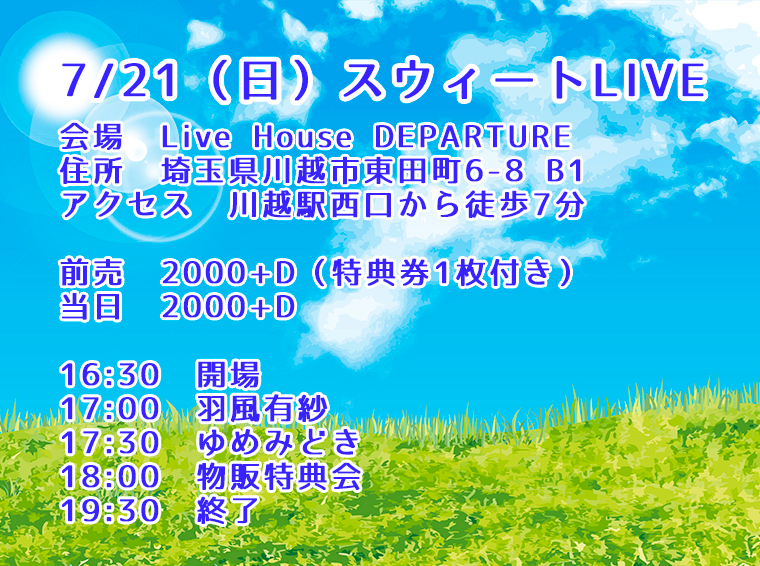 7/21（日）スウィートLIVE

会場　Live House DEPARTURE
住所　埼玉県川越市東田町6-8 B1
アクセス　川越駅西口から徒歩7分

前売　2000+D（特典券1枚付き）
当日　2000+D

16:30　開場
17:00　羽風有紗
17:30　ゆめみどき
18:00　物販特典会
19:30　終了